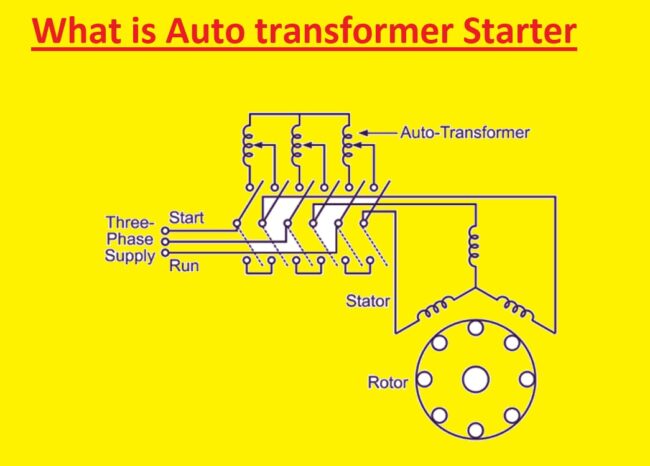 What is Auto transformer Starter

Auto-Transformer

Three-Phase Supply

Start

Run

Stator

Rotor